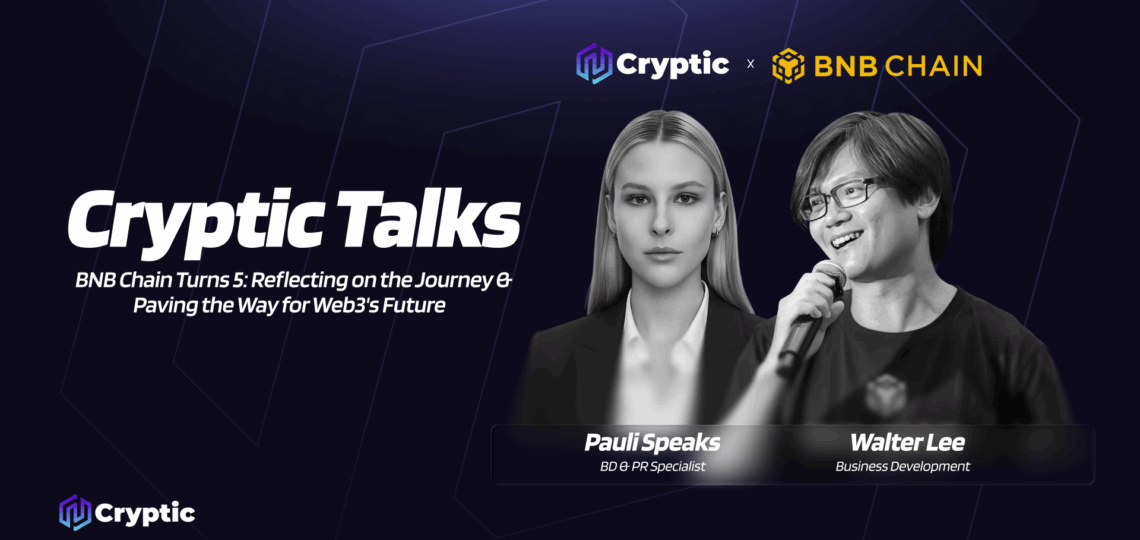 Cryptic x BNB CHAIN

Cryptic Talks

BNB Chain Turns 5: Reflecting on the Journey & Paving the Way for Web3's Future

Pauli Speaks
BD & PR Specialist

Walter Lee
Business Development

Cryptic